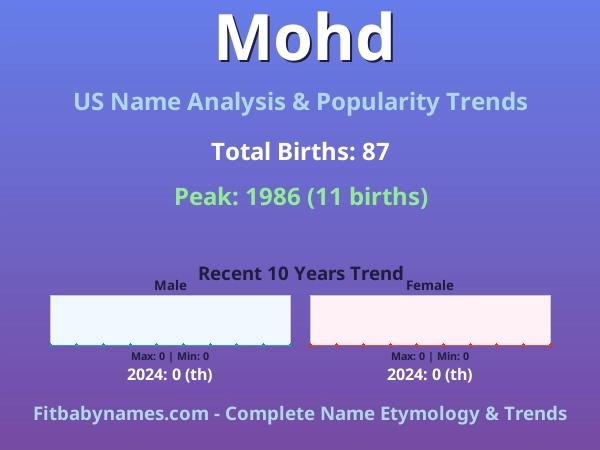 Mohd

US Name Analysis & Popularity Trends

Total Births: 87

Peak: 1986 (11 births)

Recent 10 Years Trend

Male

Max: 0 | Min: 0

2024: 0 (th)

Female

Max: 0 | Min: 0

2024: 0 (th)

Fitbabynames.com - Complete Name Etymology & Trends